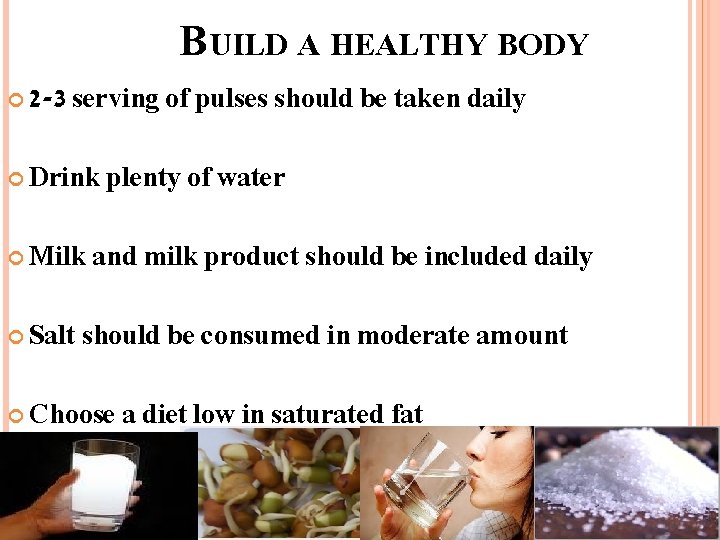 BUILD A HEALTHY BODY

2-3 serving of pulses should be taken daily

Drink plenty of water

Milk and milk product should be included daily

Salt should be consumed in moderate amount

Choose a diet low in saturated fat